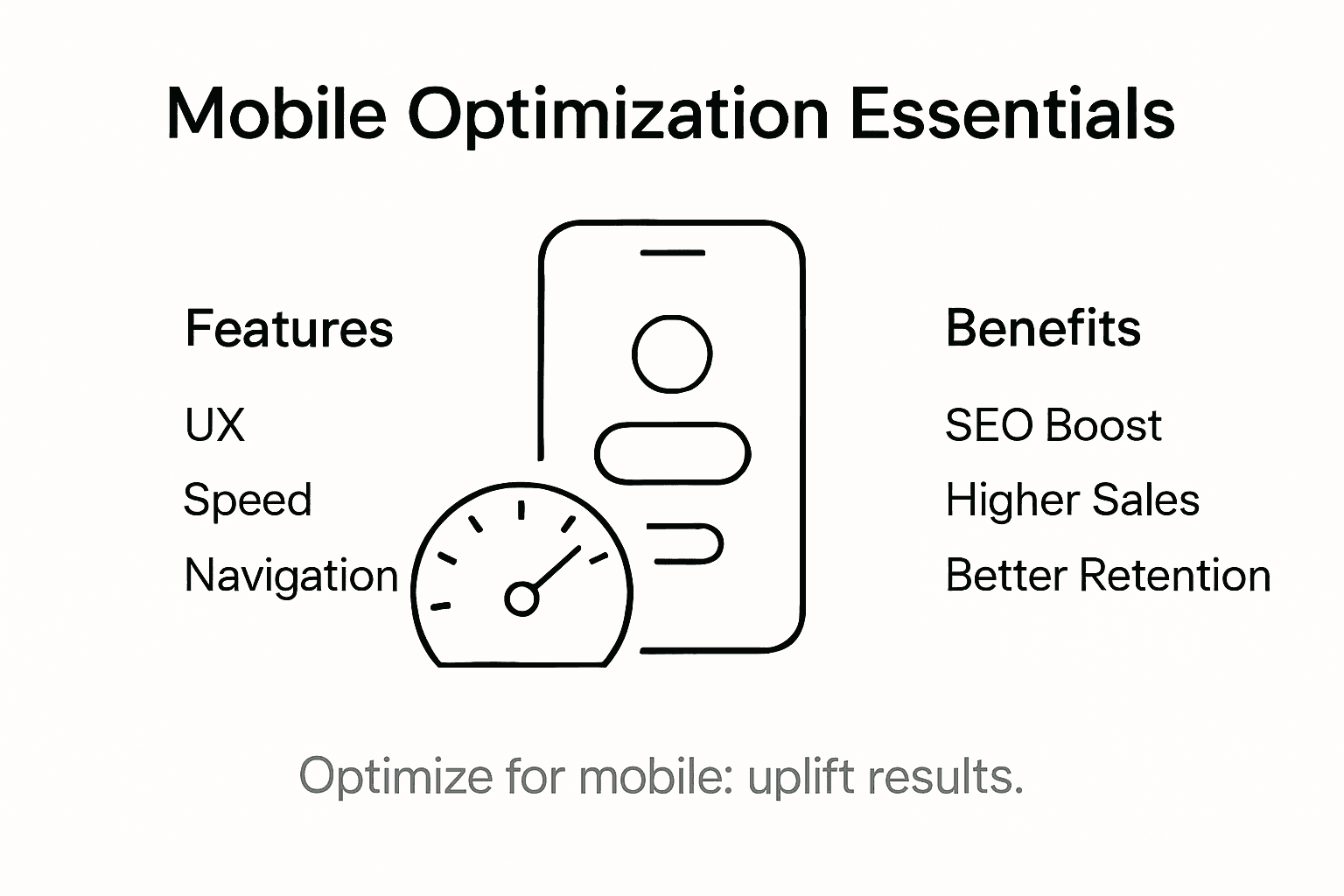 Mobile Optimization Essentials

Features

UX

Speed

Navigation

Benefits

SEO Boost

Higher Sales

Better Retention

Optimize for mobile: uplift results.